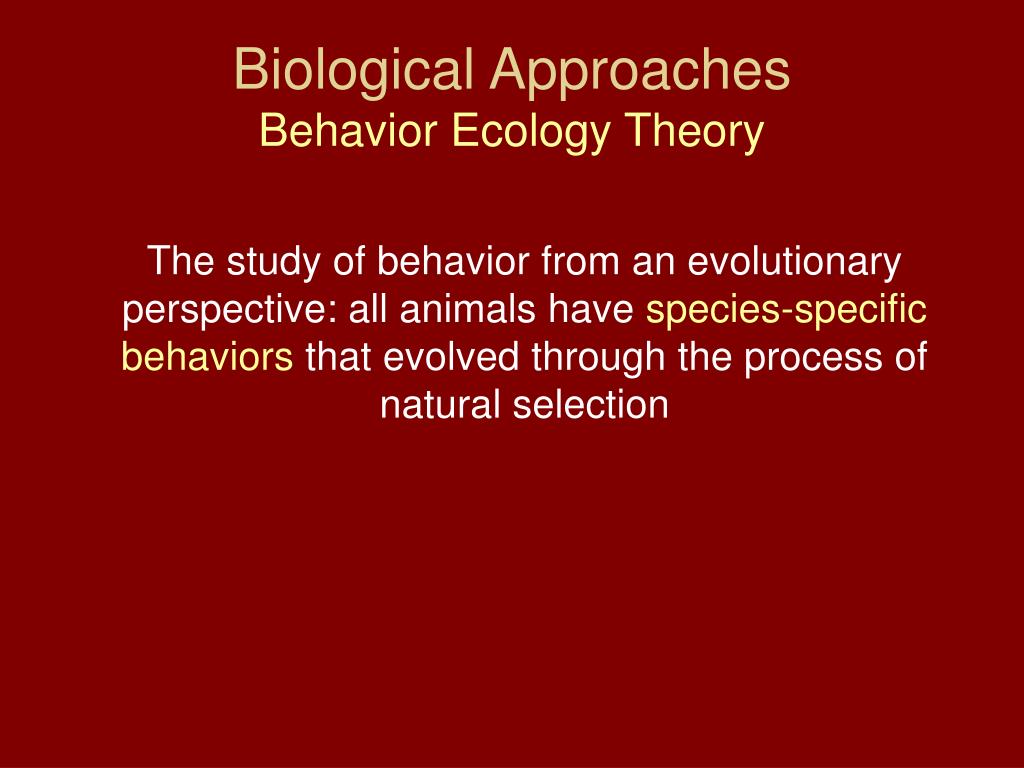 Biological Approaches
Behavior Ecology Theory

The study of behavior from an evolutionary perspective: all animals have species-specific behaviors that evolved through the process of natural selection